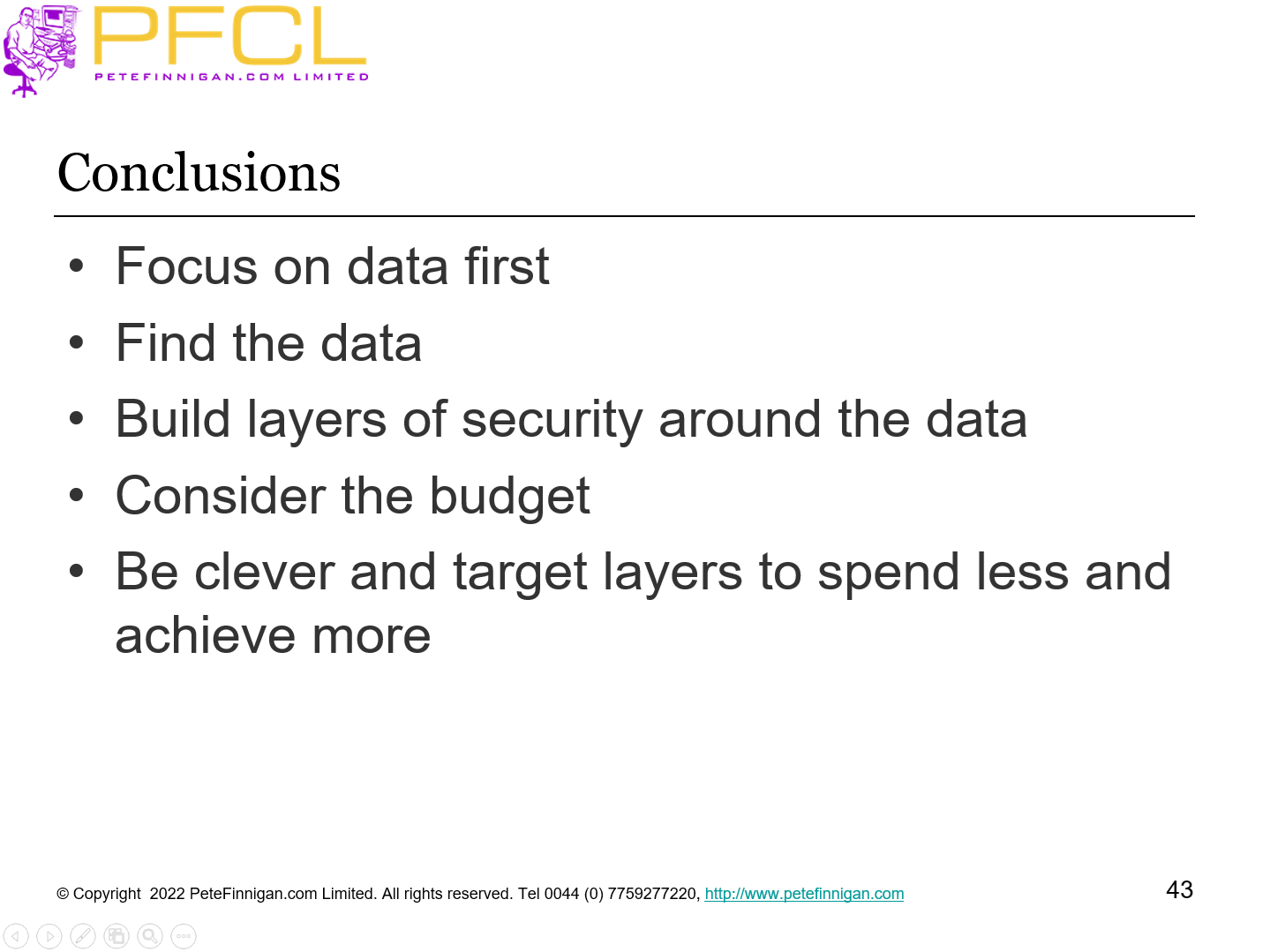 PFCL
PETEFINNIGAN.COM LIMITED

Conclusions

• Focus on data first
• Find the data
• Build layers of security around the data
• Consider the budget
• Be clever and target layers to spend less and achieve more

© Copyright 2022 PeteFinnigan.com Limited. All rights reserved. Tel 0044 (0) 7759277220, http://www.petefinnigan.com

43